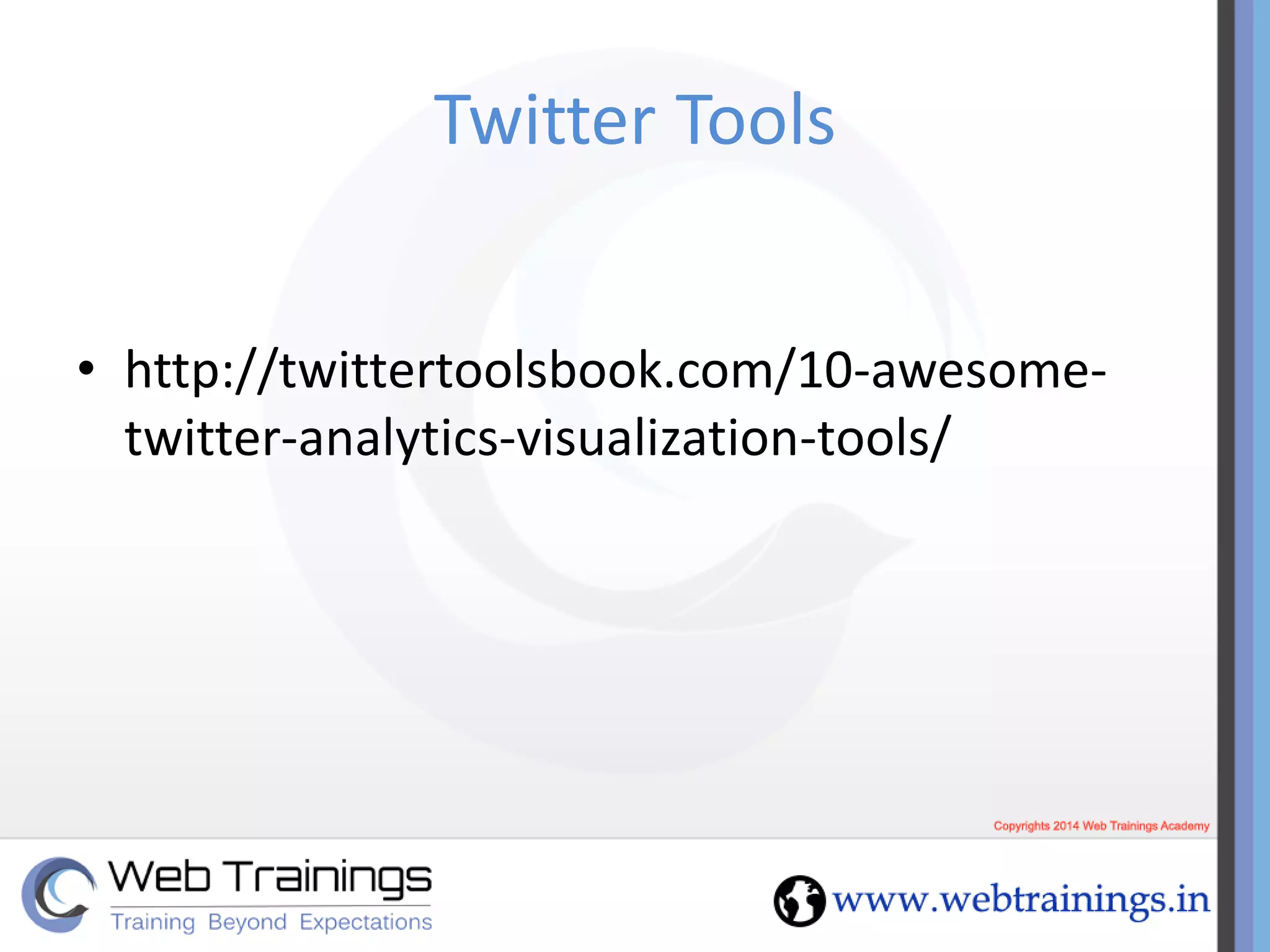 Twitter Tools

• http://twittertoolsbook.com/10-awesome-twitter-analytics-visualization-tools/

Copyrights 2014 Web Trainings Academy

Web Trainings
Training Beyond Expectations

www.webtrainings.in